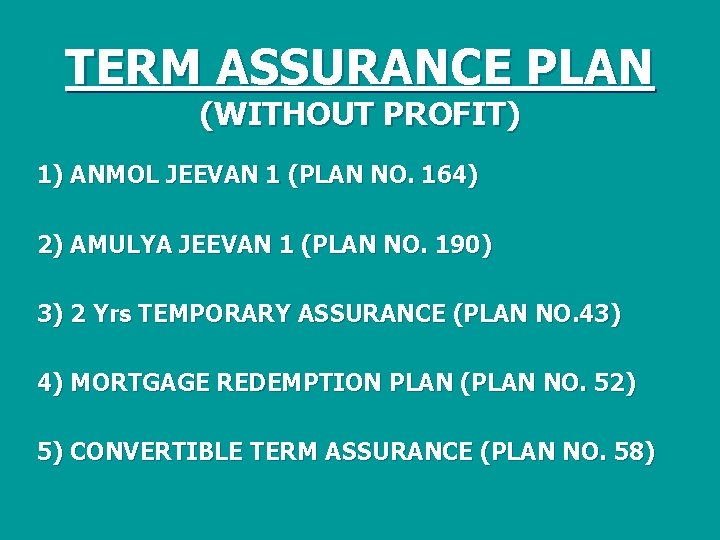 TERM ASSURANCE PLAN
(WITHOUT PROFIT)

1) ANMOL JEEVAN 1 (PLAN NO. 164)

2) AMULYA JEEVAN 1 (PLAN NO. 190)

3) 2 Yrs TEMPORARY ASSURANCE (PLAN NO.43)

4) MORTGAGE REDEMPTION PLAN (PLAN NO. 52)

5) CONVERTIBLE TERM ASSURANCE (PLAN NO. 58)